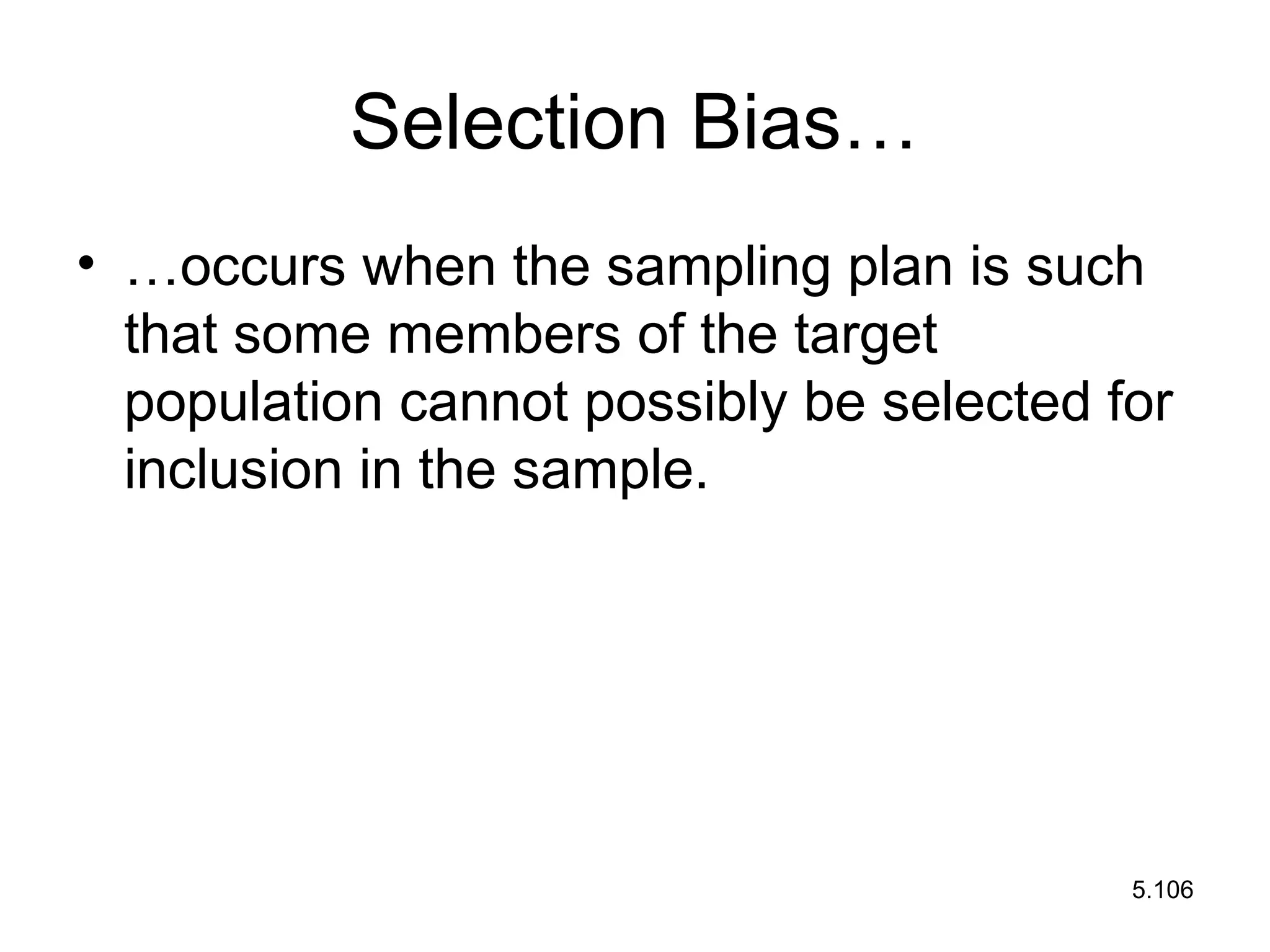 Selection Bias…

• …occurs when the sampling plan is such that some members of the target population cannot possibly be selected for inclusion in the sample.

5.106